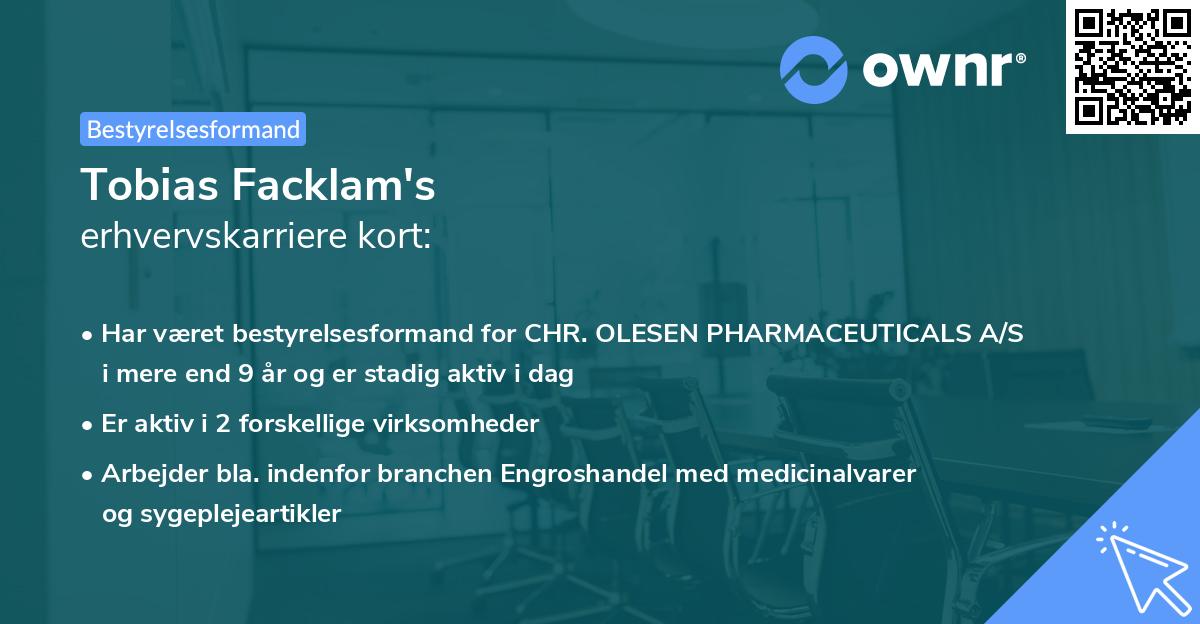 ownr®

Bestyrelsesformand

Tobias Facklam's
erhvervskarriere kort:

• Har været bestyrelsesformand for CHR. OLESEN PHARMACEUTICALS A/S i mere end 9 år og er stadig aktiv i dag
• Er aktiv i 2 forskellige virksomheder
• Arbejder bla. indenfor branchen Engroshandel med medicinalvarer og sygeplejeartikler